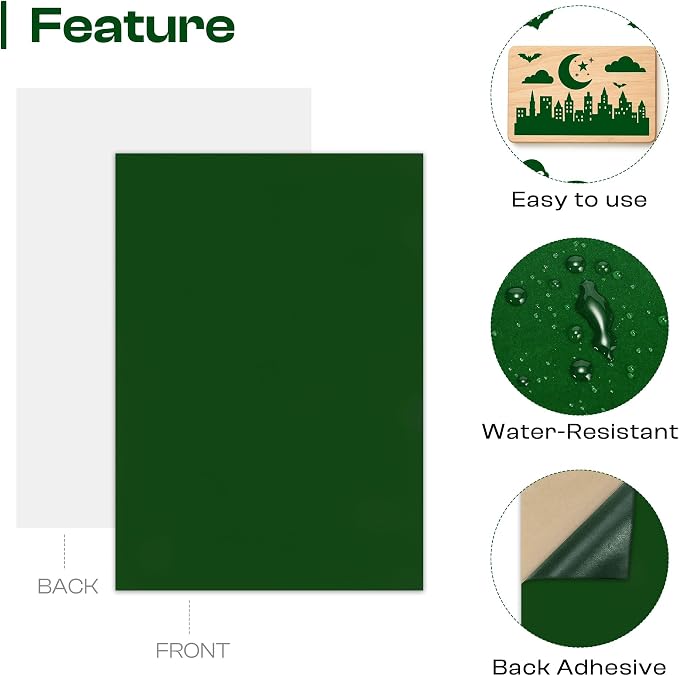 Feature

BACK

FRONT

Easy to use

Water-Resistant

Back Adhesive